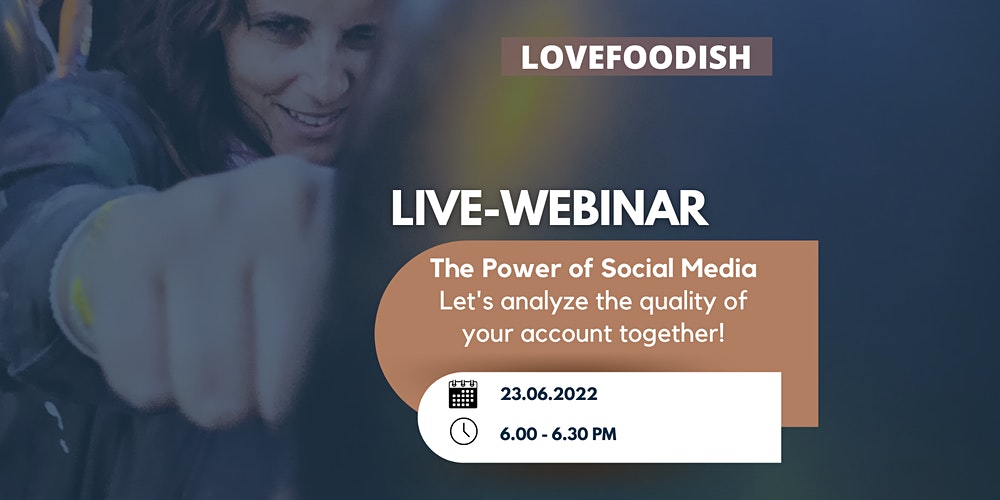 LOVEFOODISH

LIVE-WEBINAR

The Power of Social Media
Let's analyze the quality of your account together!

23.06.2022

6.00 - 6.30 PM